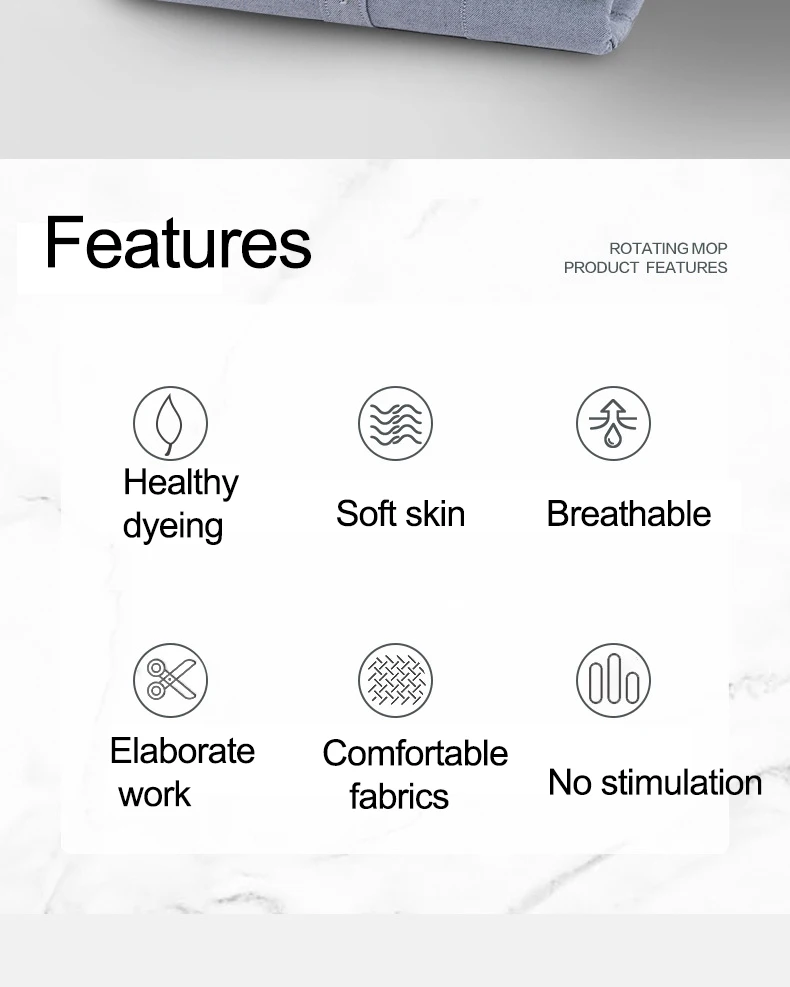 Features

ROTATING MOP
PRODUCT FEATURES

Healthy dyeing

Soft skin

Breathable

Elaborate work

Comfortable fabrics

No stimulation